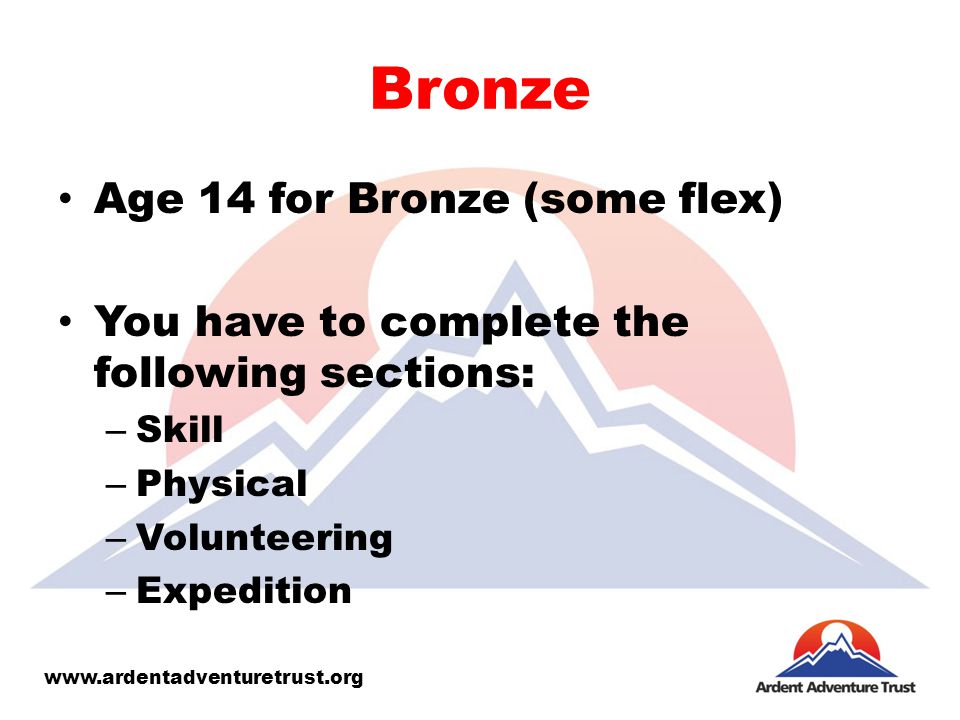 Bronze

• Age 14 for Bronze (some flex)

• You have to complete the following sections:
– Skill
– Physical
– Volunteering
– Expedition

www.ardentadventuretrust.org

Ardent Adventure Trust